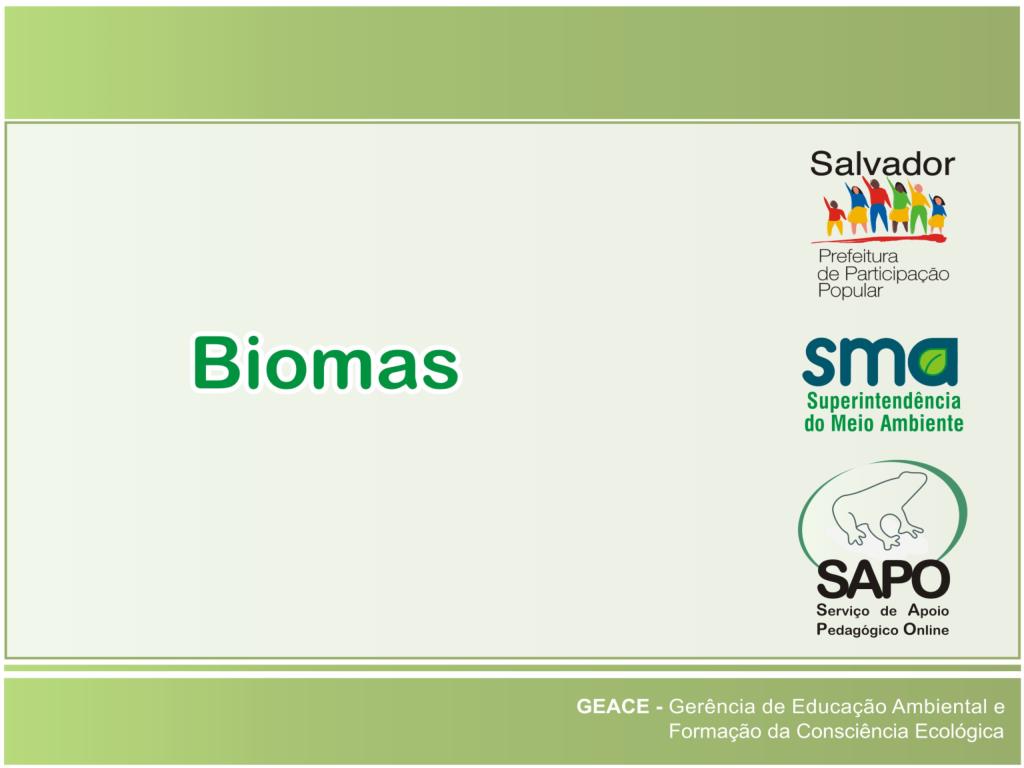 Biomas

Salvador

Prefeitura de Participação Popular

sma

Superintendência do Meio Ambiente

SAPO

Serviço de Apoio Pedagógico Online

GEACE - Gerência de Educação Ambiental e Formação da Consciência Ecológica